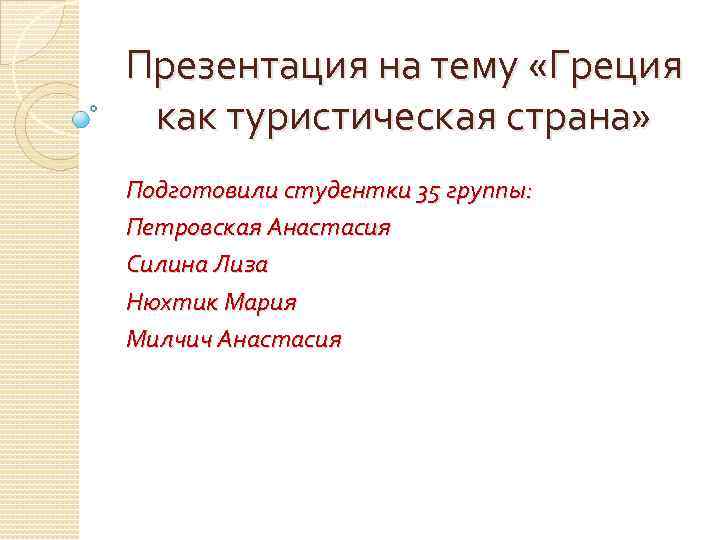 Презентация на тему «Греция как туристическая страна»

Подготовили студентки 35 группы:
Петровская Анастасия
Силина Лиза
Нюхтик Мария
Милчич Анастасия